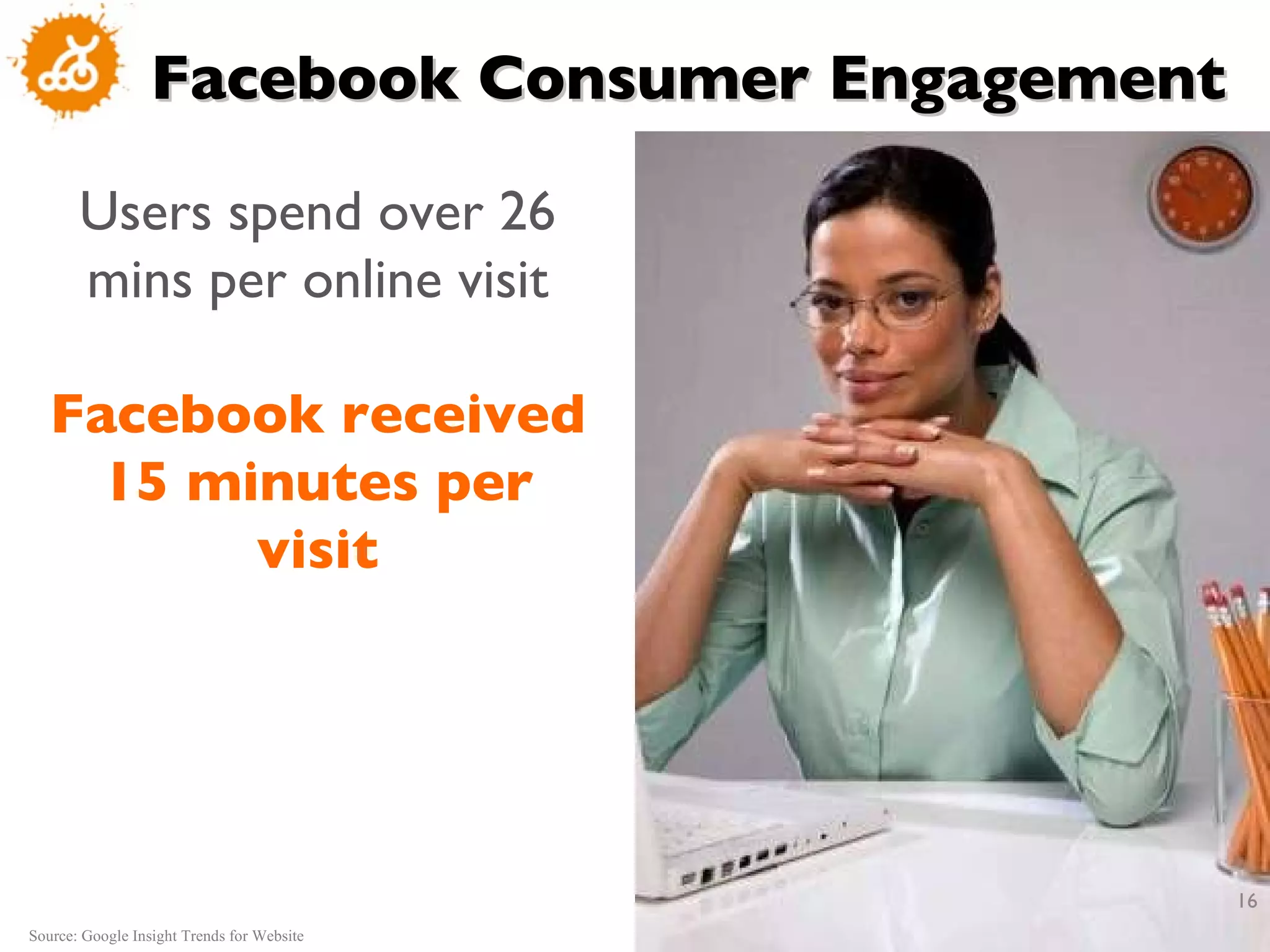 Facebook Consumer Engagement

Users spend over 26 mins per online visit

Facebook received 15 minutes per visit

16

Source: Google Insight Trends for Website